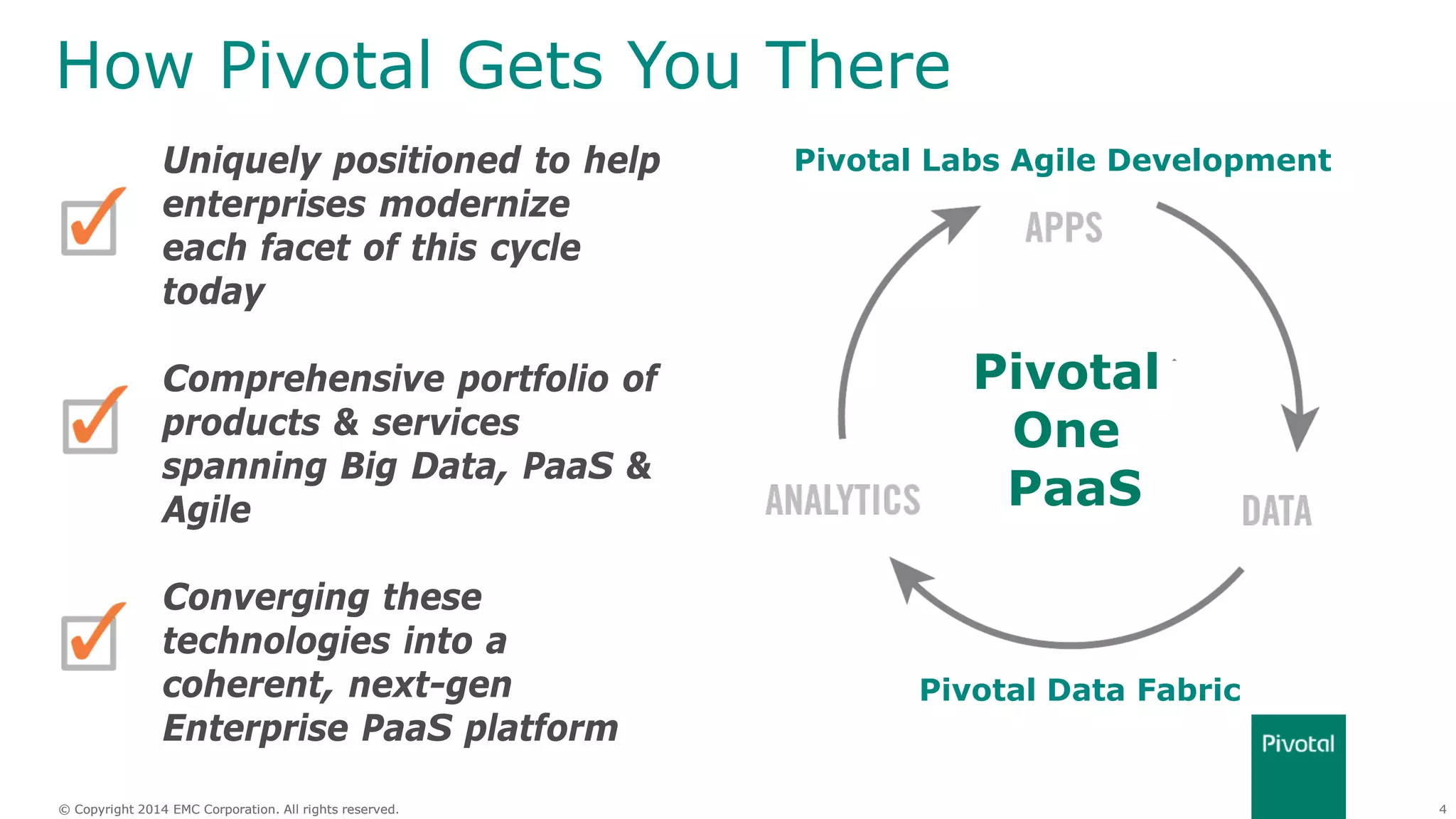 How Pivotal Gets You There

Uniquely positioned to help enterprises modernize each facet of this cycle today

Comprehensive portfolio of products & services spanning Big Data, PaaS & Agile

Converging these technologies into a coherent, next-gen Enterprise PaaS platform

Pivotal Labs Agile Development

APPS

Pivotal One PaaS

ANALYTICS

DATA

Pivotal Data Fabric

Pivotal

© Copyright 2014 EMC Corporation. All rights reserved.

4